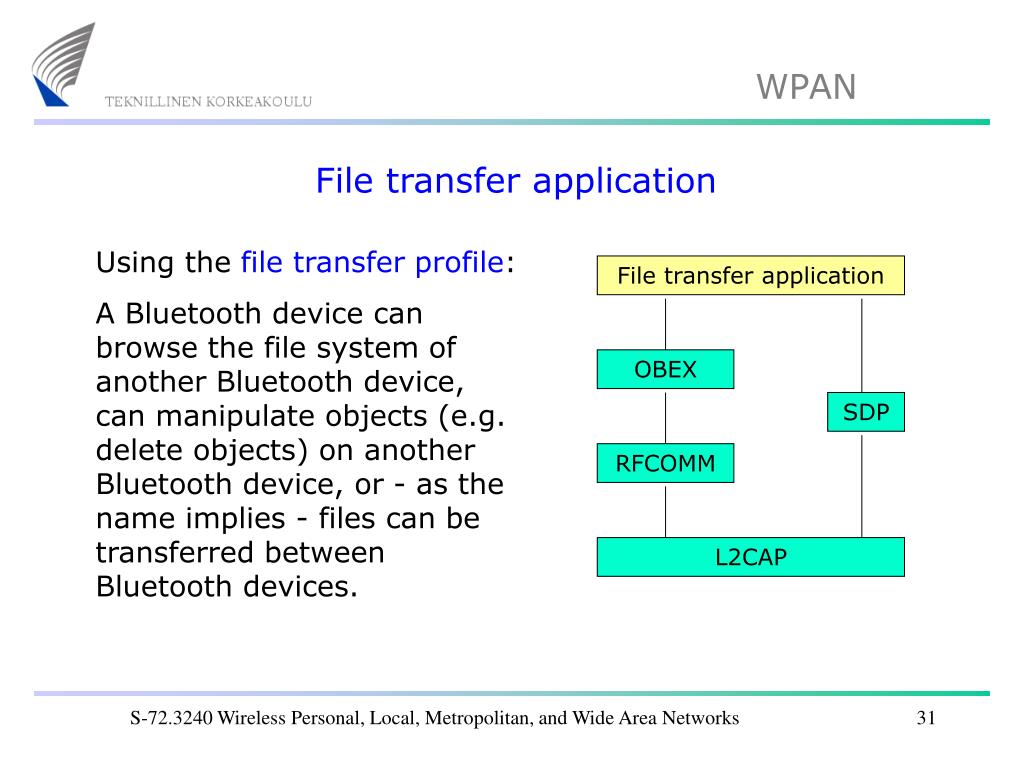 TEKNILLINEN KORKEAKOULU

WPAN

File transfer application

Using the file transfer profile:

A Bluetooth device can browse the file system of another Bluetooth device, can manipulate objects (e.g. delete objects) on another Bluetooth device, or - as the name implies - files can be transferred between Bluetooth devices.

File transfer application

OBEX

SDP

RFCOMM

L2CAP

S-72.3240 Wireless Personal, Local, Metropolitan, and Wide Area Networks

31